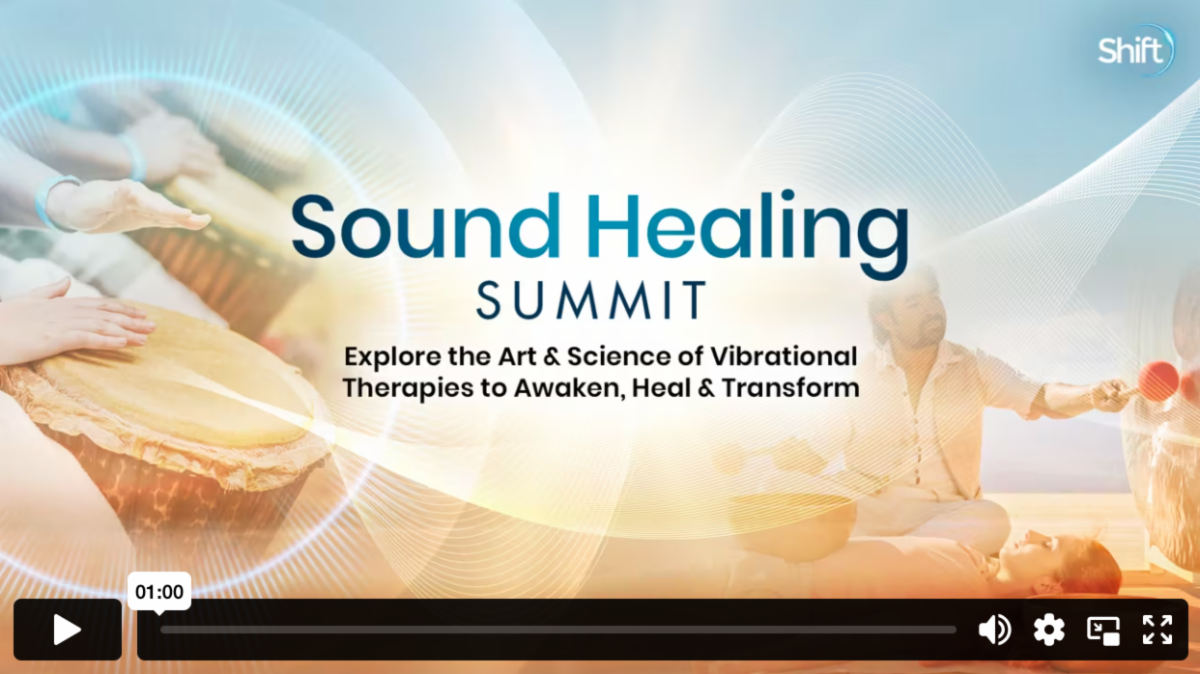 Shift

Sound Healing
SUMMIT

Explore the Art & Science of Vibrational Therapies to Awaken, Heal & Transform

01:00